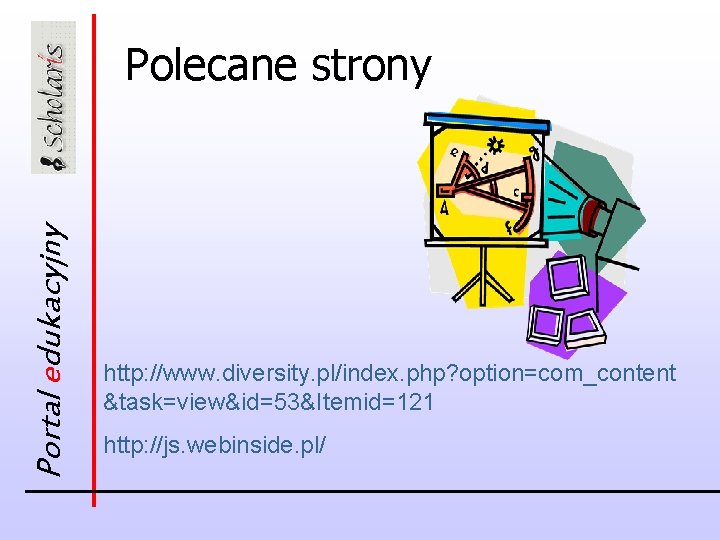 scholaris

Portal edukacyjny

Polecane strony

e
d
c
A
f

http://www.diversity.pl/index.php?option=com_content&task=view&id=53&Itemid=121

http://js.webinside.pl/